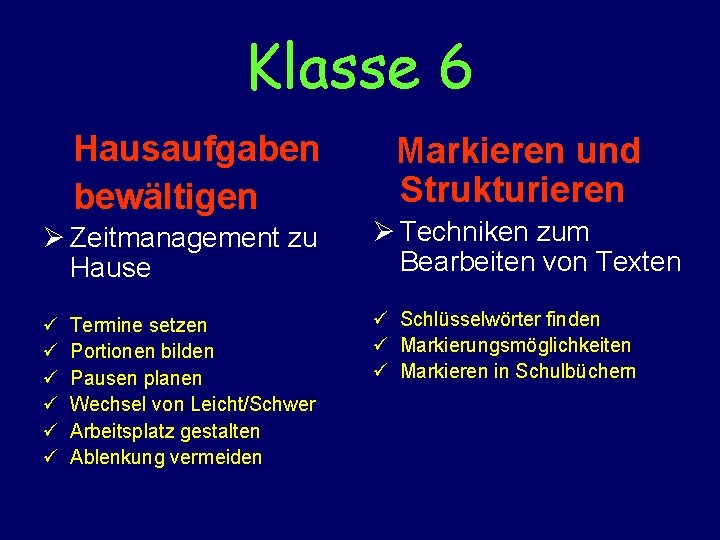 Klasse 6

Hausaufgaben bewältigen

➢ Zeitmanagement zu Hause

✓ Termine setzen
✓ Portionen bilden
✓ Pausen planen
✓ Wechsel von Leicht/Schwer
✓ Arbeitsplatz gestalten
✓ Ablenkung vermeiden

Markieren und Strukturieren

➢ Techniken zum Bearbeiten von Texten

✓ Schlüsselwörter finden
✓ Markierungsmöglichkeiten
✓ Markieren in Schulbüchern